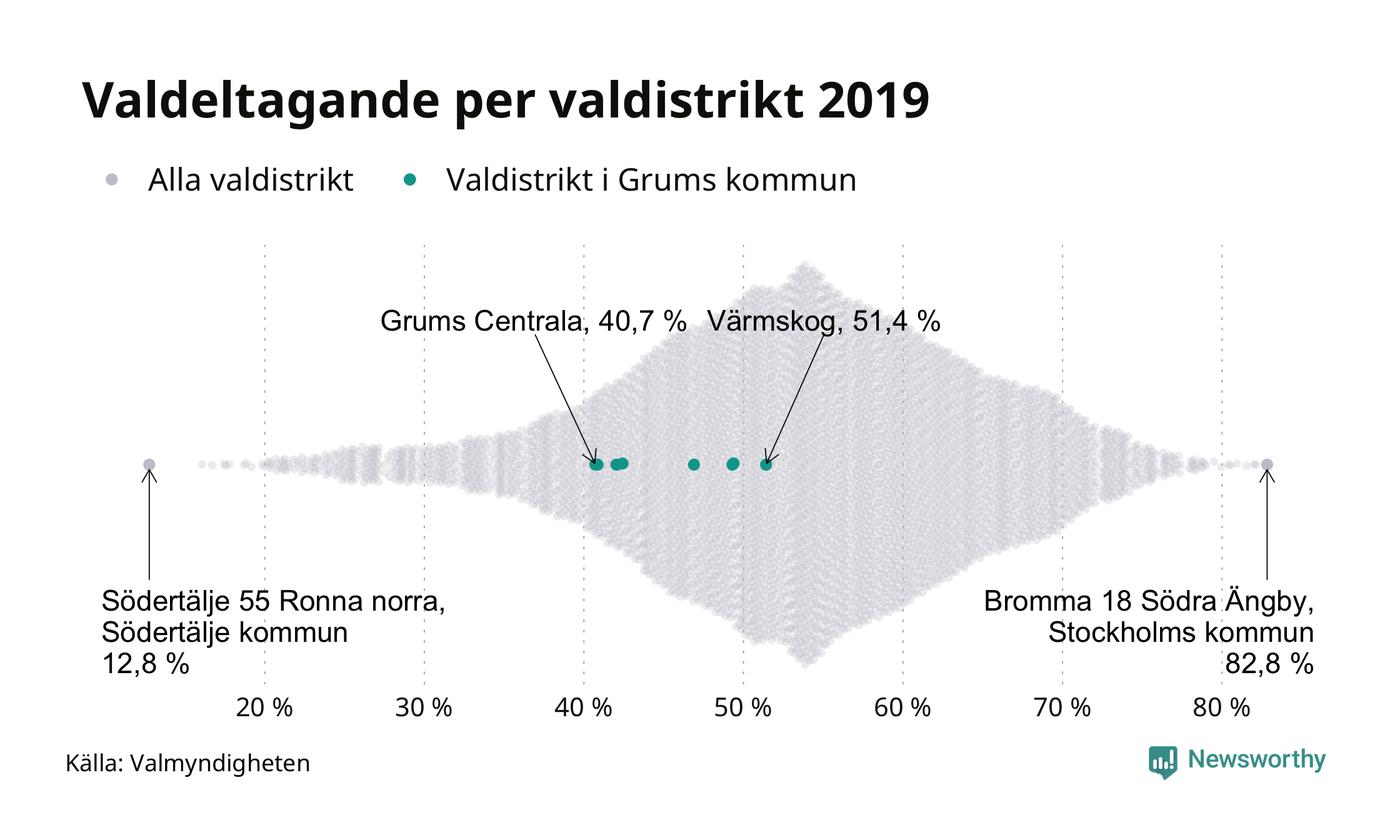 Valdeltagande per valdistrikt 2019

Alla valdistrikt Valdistrikt i Grums kommun

Grums Centrala, 40,7 % Värmskog, 51,4 %

Södertälje 55 Ronna norra, Södertälje kommun 12,8 %

Bromma 18 Södra Ängby, Stockholms kommun 82,8 %

20 % 30 % 40 % 50 % 60 % 70 % 80 %

Källa: Valmyndigheten

Newsworthy